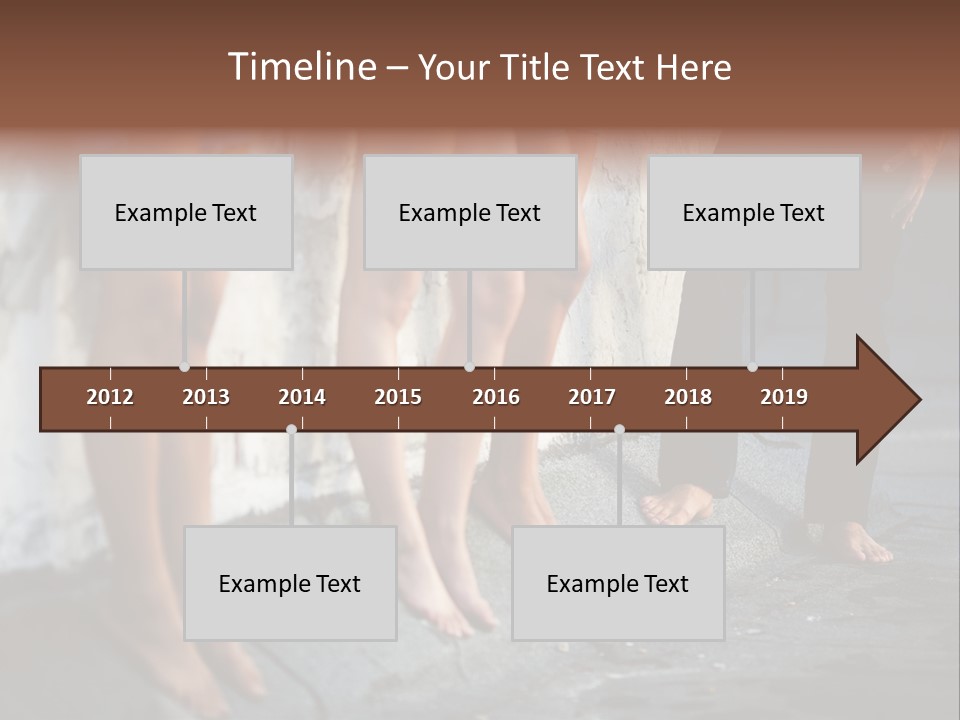 Timeline – Your Title Text Here

Example Text

Example Text

Example Text

2012 2013 2014 2015 2016 2017 2018 2019

Example Text

Example Text